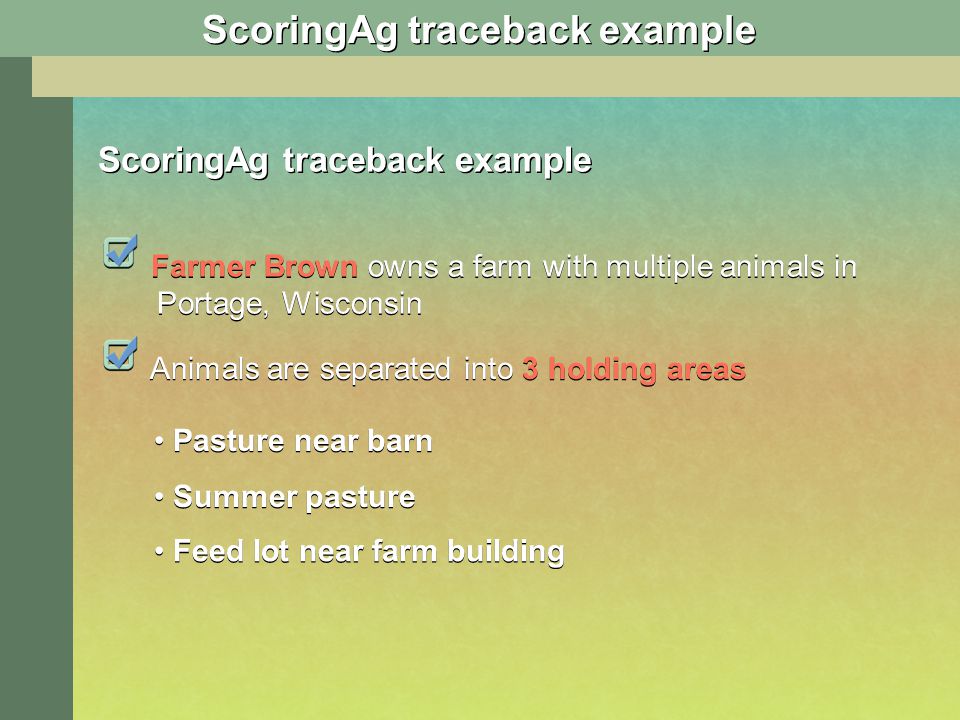 ScoringAg traceback example

ScoringAg traceback example

Farmer Brown owns a farm with multiple animals in Portage, Wisconsin

Animals are separated into 3 holding areas

• Pasture near barn

• Summer pasture

• Feed lot near farm building